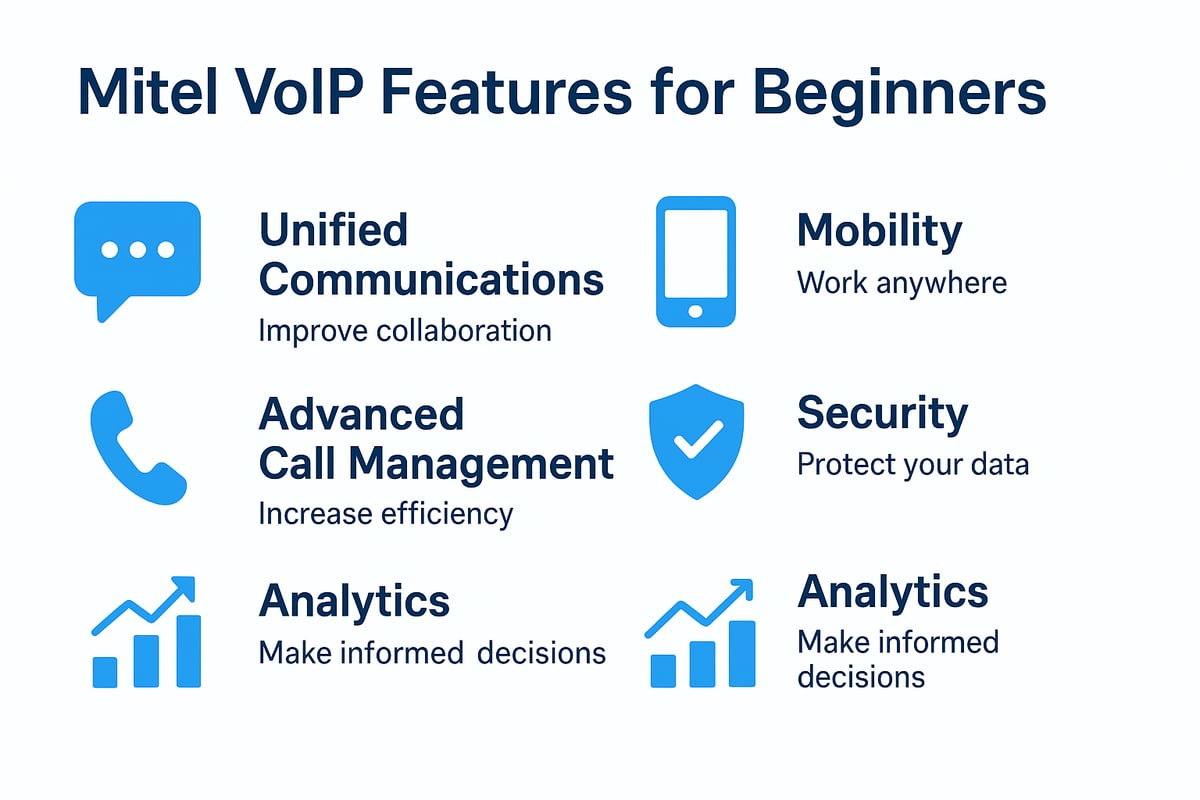 Mitel VoIP Features for Beginners

Unified Communications
Improve collaboration

Advanced Call Management
Increase efficiency

Analytics
Make informed decisions

Mobility
Work anywhere

Security
Protect your data

Analytics
Make informed decisions